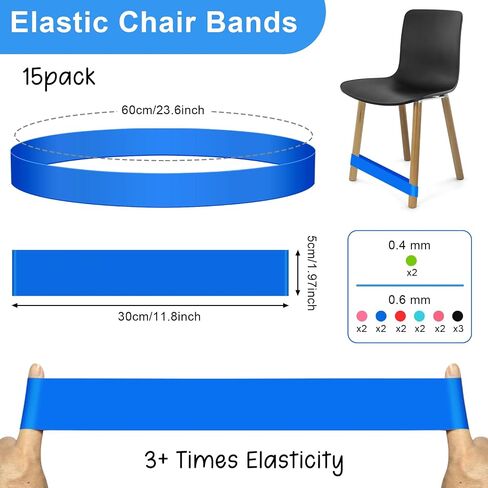 Elastic Chair Bands

15pack

60cm/23.6inch

5cm/1.97inch

30cm/11.8inch

0.4 mm
x2

0.6 mm
x2 x2 x2 x2 x2 x3

3+ Times Elasticity